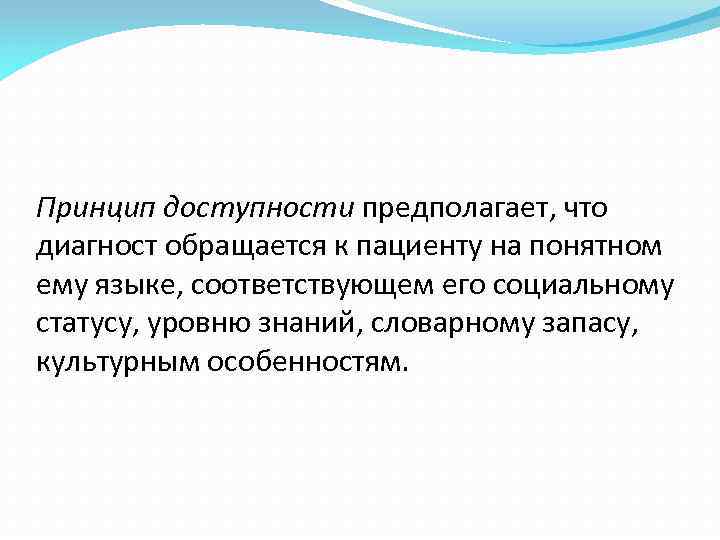 Принцип доступности предполагает, что диагност обращается к пациенту на понятном ему языке, соответствующем его социальному статусу, уровню знаний, словарному запасу, культурным особенностям.